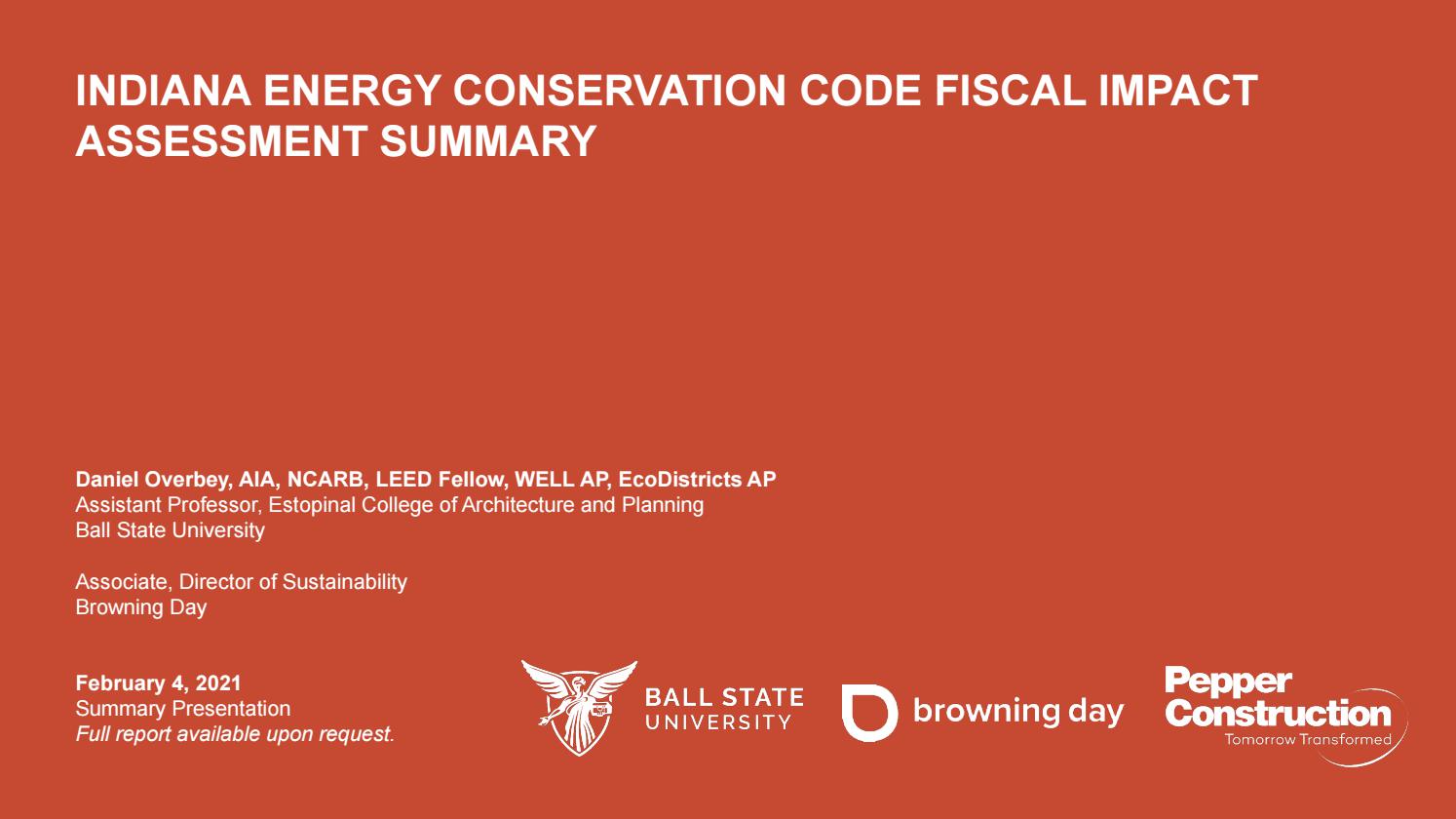 INDIANA ENERGY CONSERVATION CODE FISCAL IMPACT ASSESSMENT SUMMARY

Daniel Overbey, AIA, NCARB, LEED Fellow, WELL AP, EcoDistricts AP
Assistant Professor, Estopinal College of Architecture and Planning
Ball State University

Associate, Director of Sustainability
Browning Day

February 4, 2021
Summary Presentation
Full report available upon request.

BALL STATE UNIVERSITY

browning day

Pepper Construction
Tomorrow Transformed